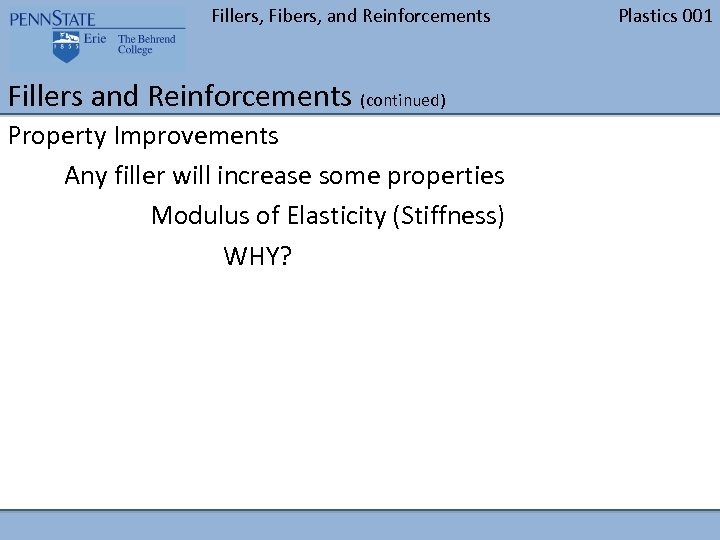 PENNSTATE
1855 Erie The Behrend College

Fillers, Fibers, and Reinforcements

Plastics 001

Fillers and Reinforcements (continued)

Property Improvements

Any filler will increase some properties

Modulus of Elasticity (Stiffness)

WHY?